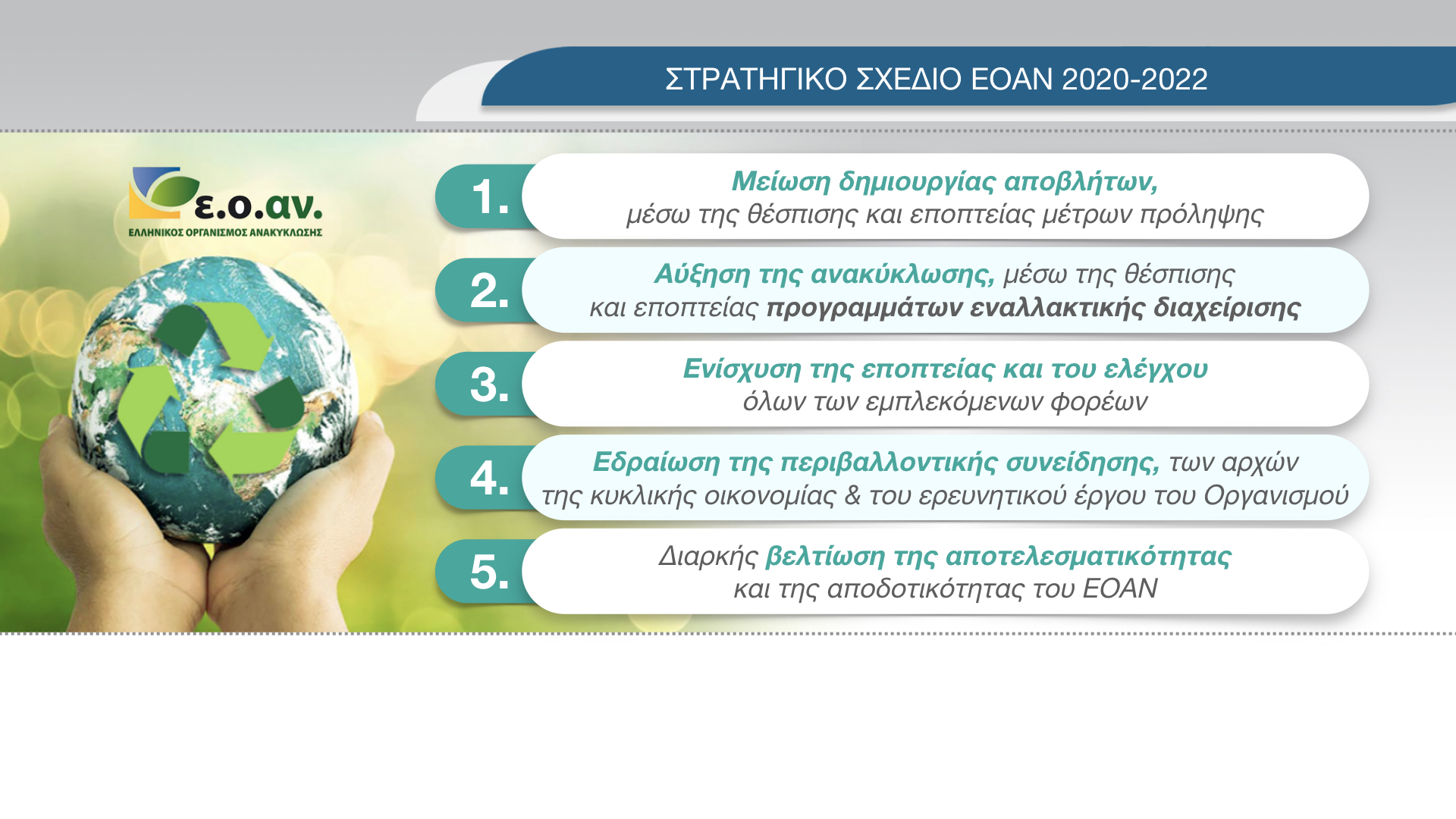 ΣΤΡΑΤΗΓΙΚΟ ΣΧΕΔΙΟ ΕΟΑΝ 2020-2022

ε.ο.αν.
ΕΛΛΗΝΙΚΟΣ ΟΡΓΑΝΙΣΜΟΣ ΑΝΑΚΥΚΛΩΣΗΣ

1. Μείωση δημιουργίας αποβλήτων, μέσω της θέσπισης και εποπτείας μέτρων πρόληψης

2. Αύξηση της ανακύκλωσης, μέσω της θέσπισης και εποπτείας προγραμμάτων εναλλακτικής διαχείρισης

3. Ενίσχυση της εποπτείας και του ελέγχου όλων των εμπλεκόμενων φορέων

4. Εδραίωση της περιβαλλοντικής συνείδησης, των αρχών της κυκλικής οικονομίας & του ερευνητικού έργου του Οργανισμού

5. Διαρκής βελτίωση της αποτελεσματικότητας και της αποδοτικότητας του ΕΟΑΝ